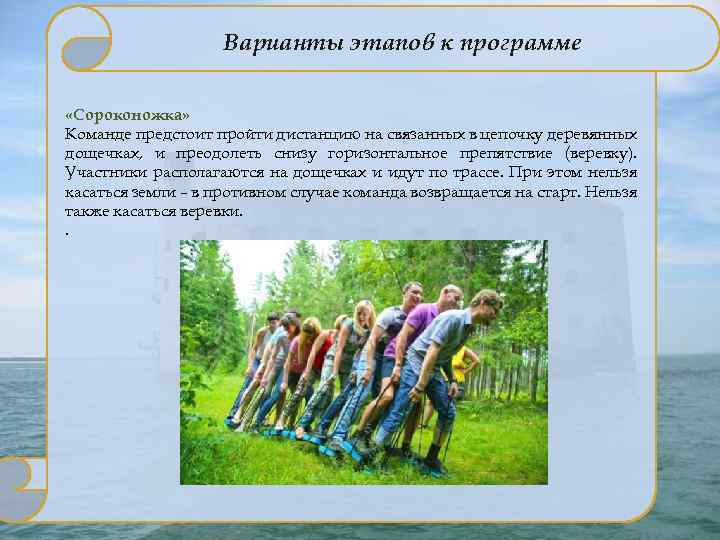 Варианты этапов к программе

«Сороконожка»
Команде предстоит пройти дистанцию на связанных в цепочку деревянных дощечках, и преодолеть снизу горизонтальное препятствие (веревку). Участники располагаются на дощечках и идут по трассе. При этом нельзя касаться земли – в противном случае команда возвращается на старт. Нельзя также касаться веревки.
.